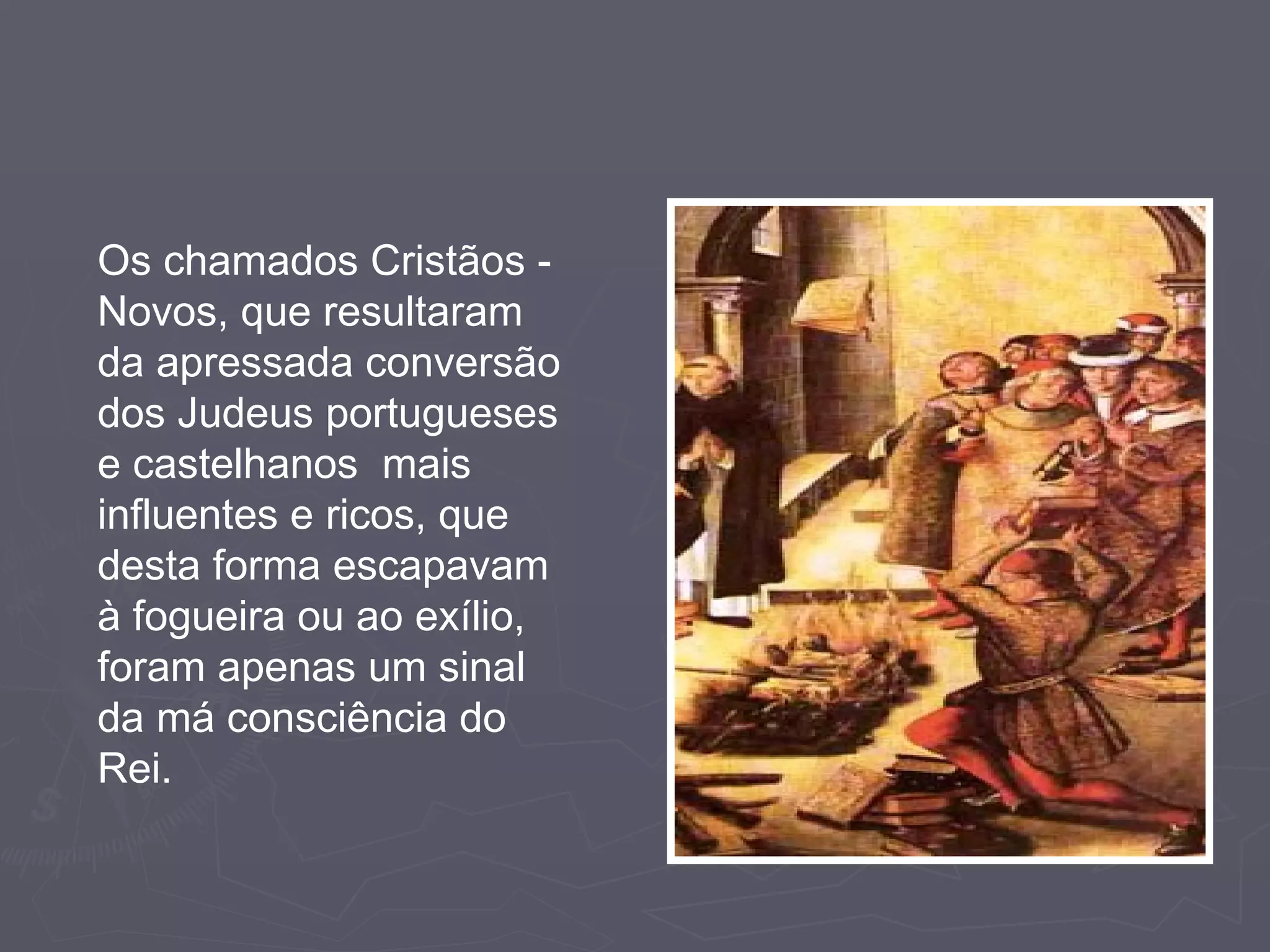 Os chamados Cristãos - Novos, que resultaram da apressada conversão dos Judeus portugueses e castelhanos  mais influentes e ricos, que desta forma escapavam à fogueira ou ao exílio, foram apenas um sinal da má consciência do Rei.